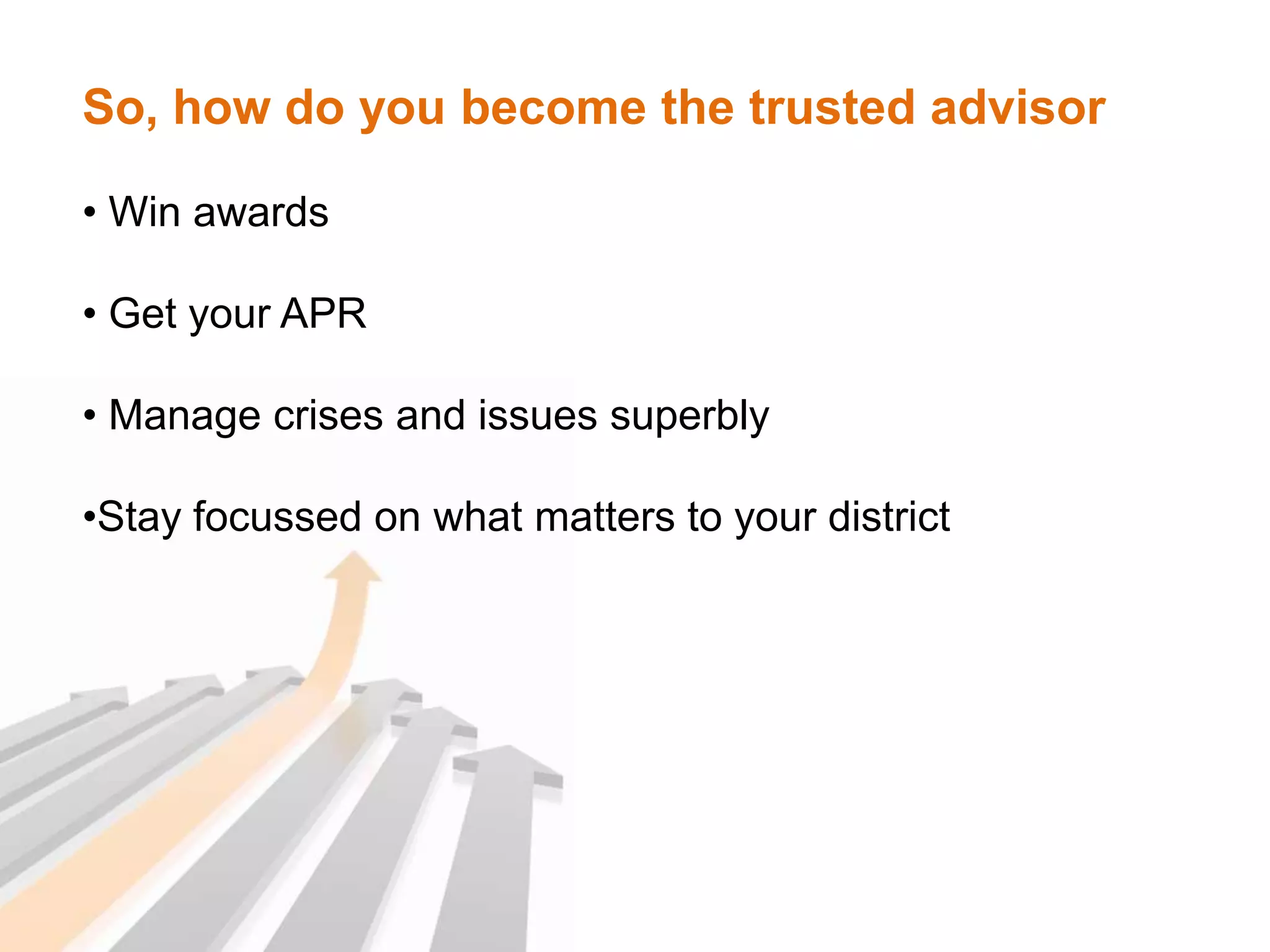 So, how do you become the trusted advisor

• Win awards

• Get your APR

• Manage crises and issues superbly

•Stay focussed on what matters to your district